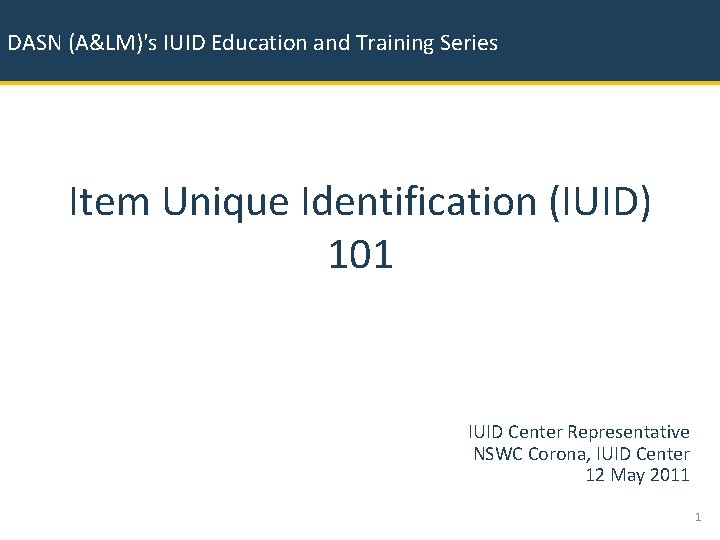 DASN (A&LM)'s IUID Education and Training Series

Item Unique Identification (IUID) 101

IUID Center Representative
NSWC Corona, IUID Center
12 May 2011

1